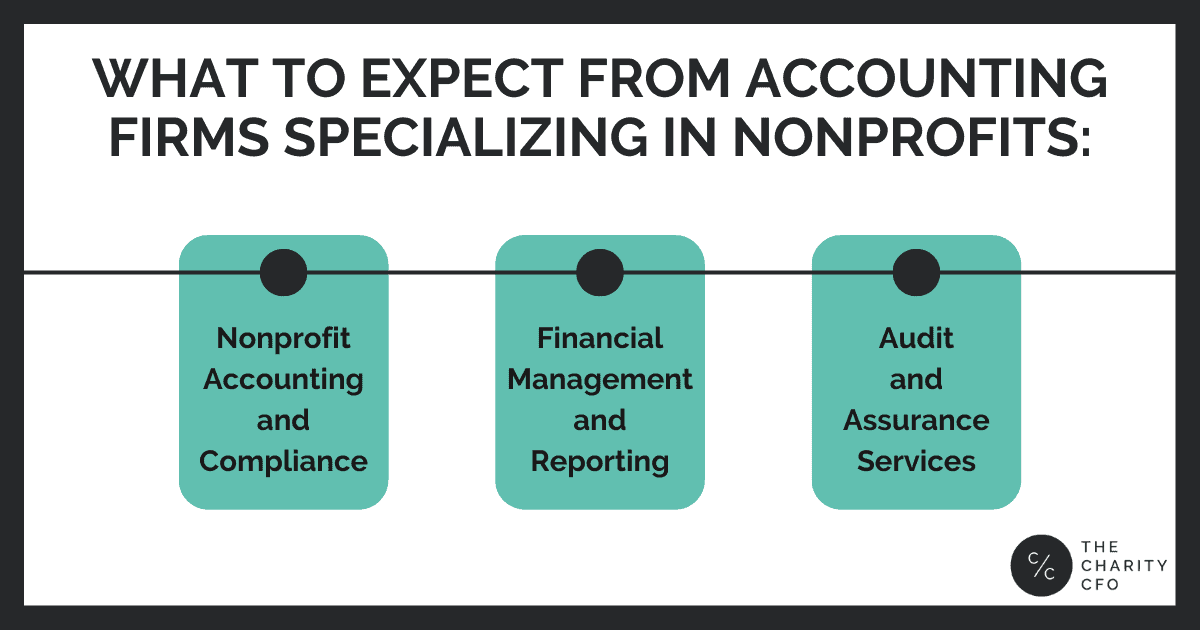 WHAT TO EXPECT FROM ACCOUNTING FIRMS SPECIALIZING IN NONPROFITS:

Nonprofit Accounting and Compliance

Financial Management and Reporting

Audit and Assurance Services

C/C THE CHARITY CFO